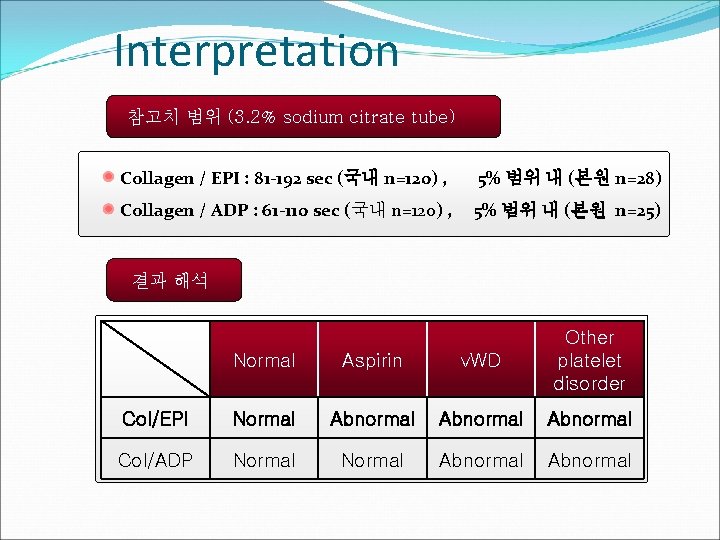 Interpretation

참고치 범위 (3.2% sodium citrate tube)

Collagen / EPI : 81-192 sec (국내 n=120) , 5% 범위 내 (본원 n=28)
Collagen / ADP : 61-110 sec (국내 n=120) , 5% 범위 내 (본원 n=25)

결과 해석

| | Normal | Aspirin | vWD | Other platelet disorder |
|---|---|---|---|---|
| Col/EPI | Normal | Abnormal | Abnormal | Abnormal |
| Col/ADP | Normal | Normal | Abnormal | Abnormal |